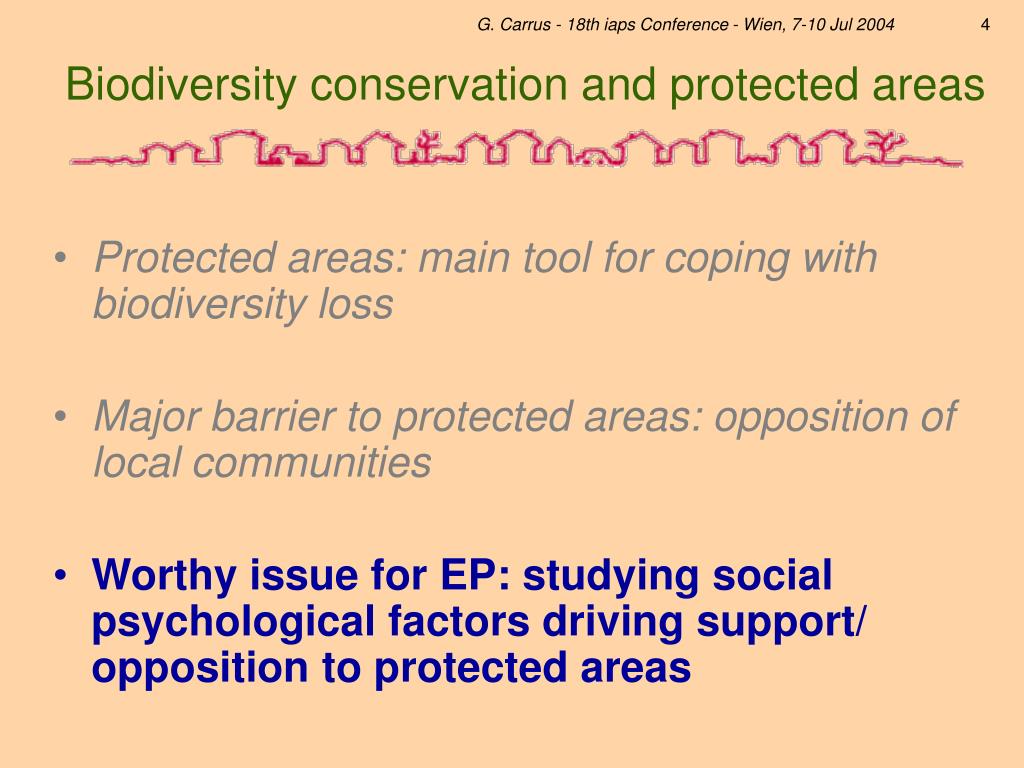 G. Carrus - 18th iaps Conference - Wien, 7-10 Jul 2004 4

Biodiversity conservation and protected areas

• Protected areas: main tool for coping with biodiversity loss

• Major barrier to protected areas: opposition of local communities

• Worthy issue for EP: studying social psychological factors driving support/ opposition to protected areas